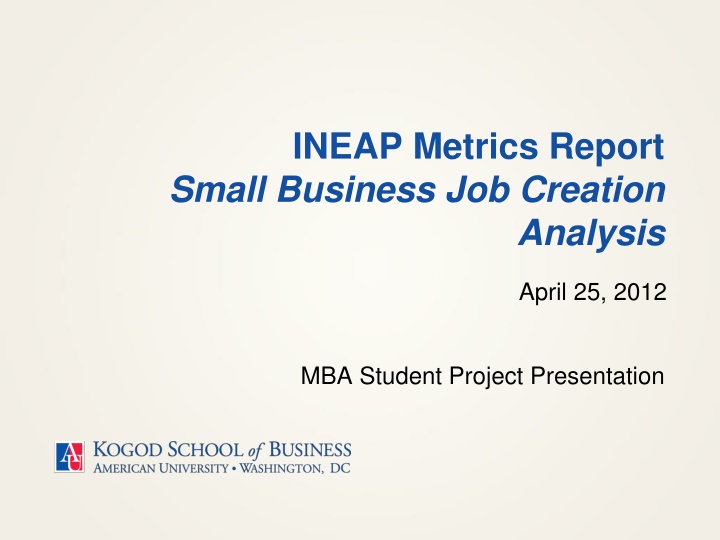 INEAP Metrics Report
Small Business Job Creation Analysis

April 25, 2012

MBA Student Project Presentation

AU
KOGOD SCHOOL of BUSINESS
AMERICAN UNIVERSITY • WASHINGTON, DC